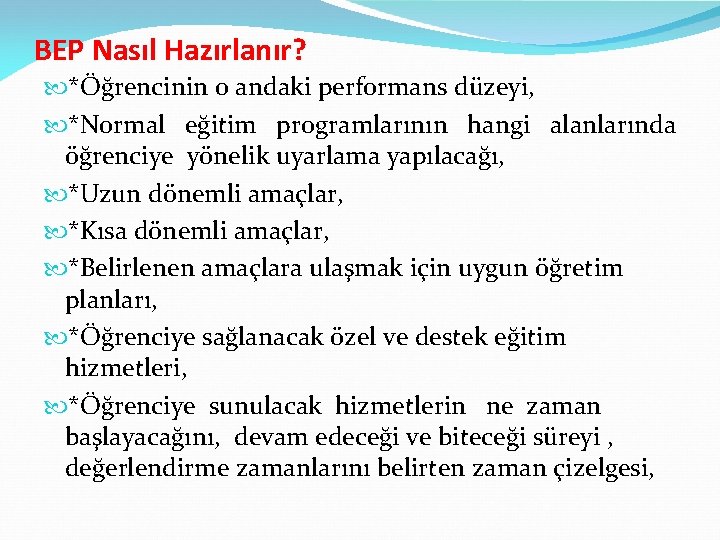 BEP Nasıl Hazırlanır?

*Öğrencinin o andaki performans düzeyi,

*Normal eğitim programlarının hangi alanlarında öğrenciye yönelik uyarlama yapılacağı,

*Uzun dönemli amaçlar,

*Kısa dönemli amaçlar,

*Belirlenen amaçlara ulaşmak için uygun öğretim planları,

*Öğrenciye sağlanacak özel ve destek eğitim hizmetleri,

*Öğrenciye sunulacak hizmetlerin ne zaman başlayacağını, devam edeceği ve biteceği süreyi , değerlendirme zamanlarını belirten zaman çizelgesi,